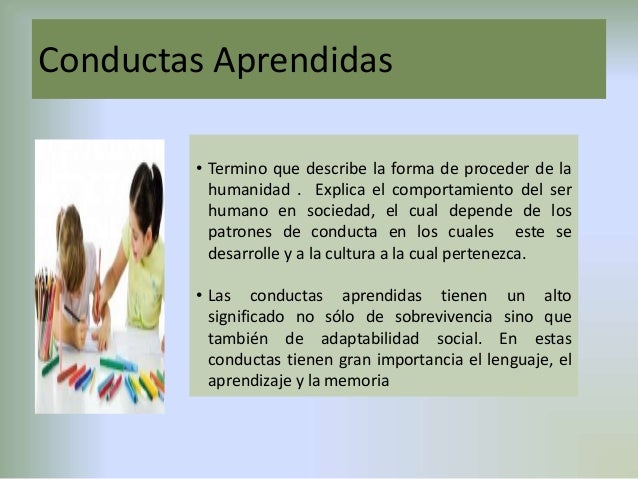 Conductas Aprendidas

• Termino que describe la forma de proceder de la humanidad . Explica el comportamiento del ser humano en sociedad, el cual depende de los patrones de conducta en los cuales este se desarrolle y a la cultura a la cual pertenezca.

• Las conductas aprendidas tienen un alto significado no sólo de sobrevivencia sino que también de adaptabilidad social. En estas conductas tienen gran importancia el lenguaje, el aprendizaje y la memoria